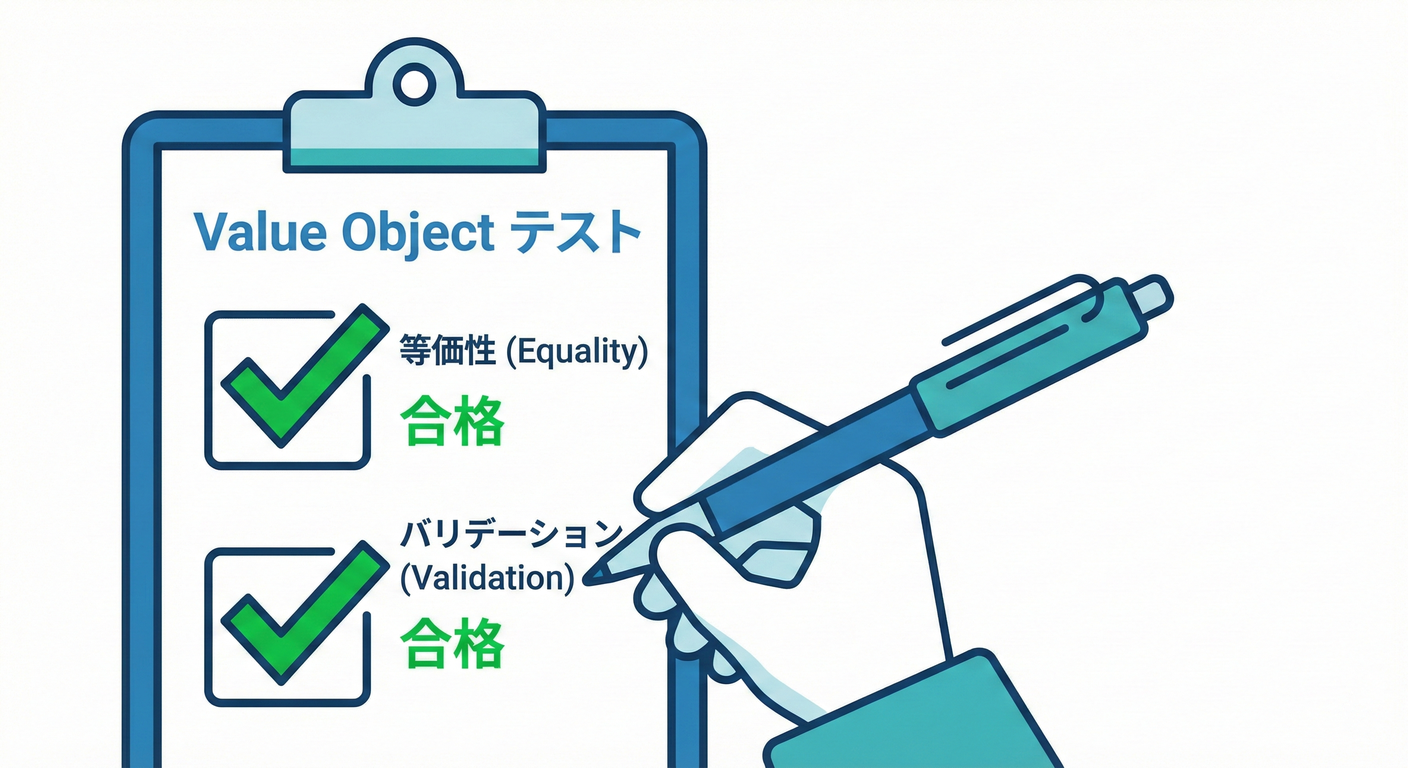 Value Object テスト

等価性 (Equality)
合格

バリデーション (Validation)
合格